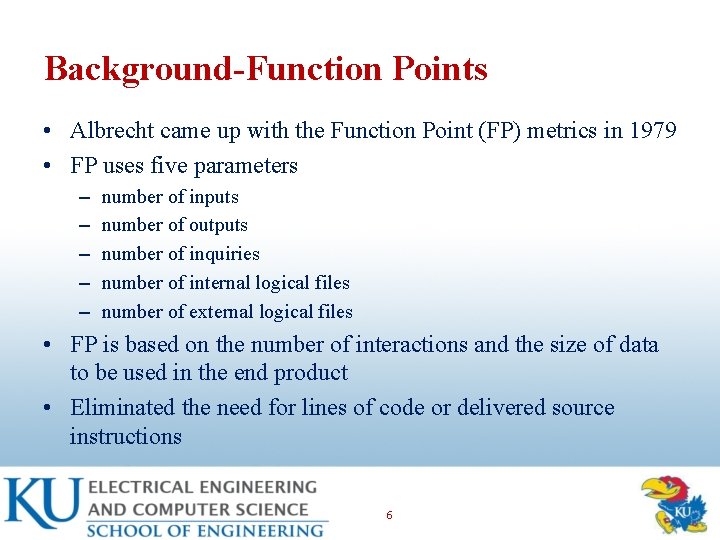 Background-Function Points

• Albrecht came up with the Function Point (FP) metrics in 1979
• FP uses five parameters
– number of inputs
– number of outputs
– number of inquiries
– number of internal logical files
– number of external logical files
• FP is based on the number of interactions and the size of data to be used in the end product
• Eliminated the need for lines of code or delivered source instructions

KU ELECTRICAL ENGINEERING AND COMPUTER SCIENCE
SCHOOL OF ENGINEERING

6

KU